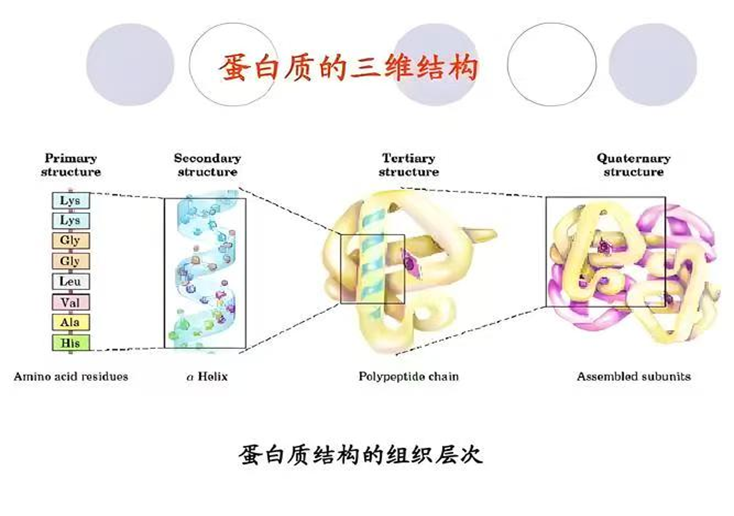 蛋白质的三维结构

Primary structure

Lys
Lys
Gly
Gly
Leu
Val
Ala
His

Amino acid residues

Secondary structure

α Helix

Tertiary structure

Polypeptide chain

Quaternary structure

Assembled subunits

蛋白质结构的组织层次